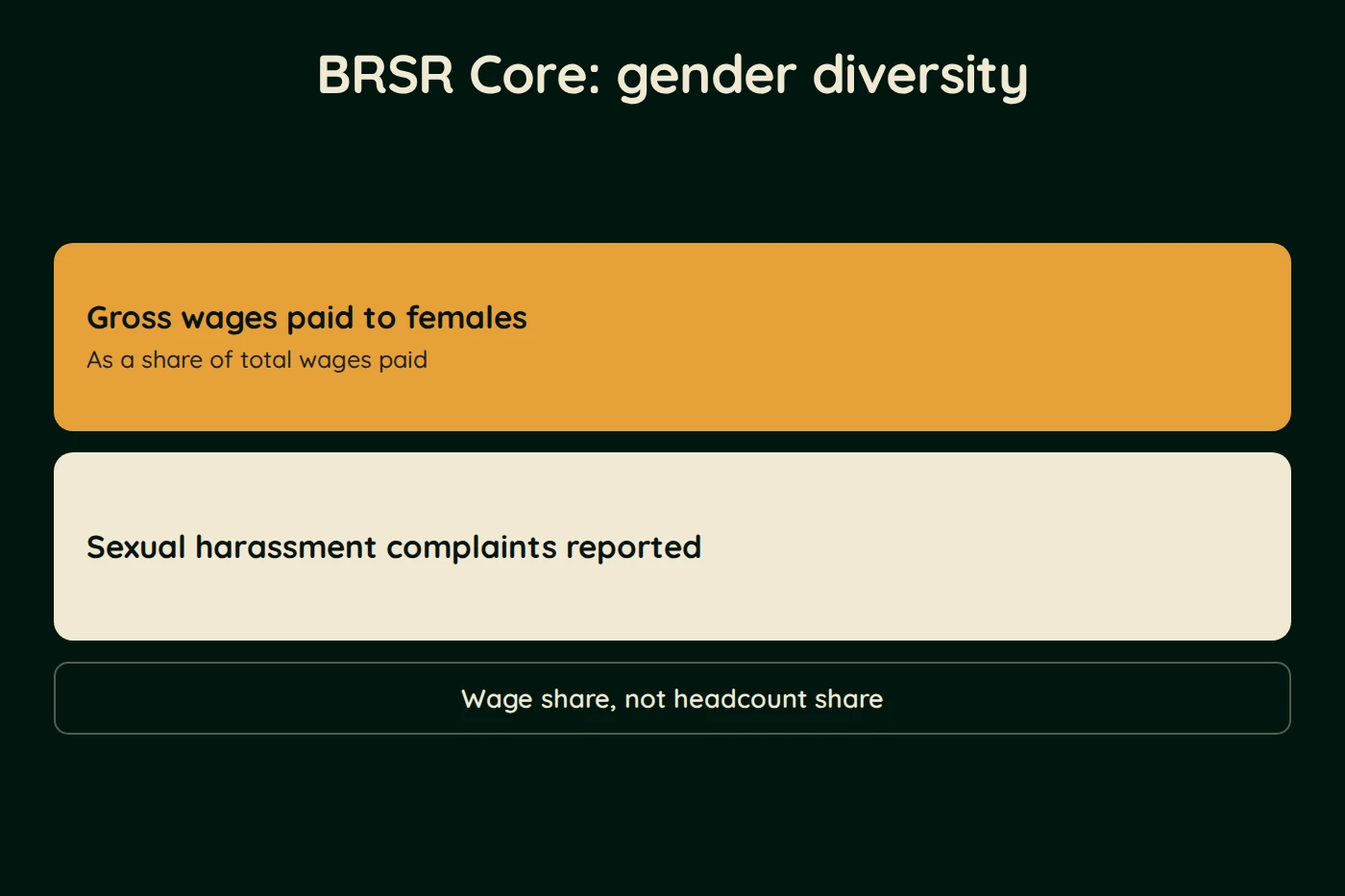 BRSR Core: gender diversity

Gross wages paid to females
As a share of total wages paid

Sexual harassment complaints reported

Wage share, not headcount share